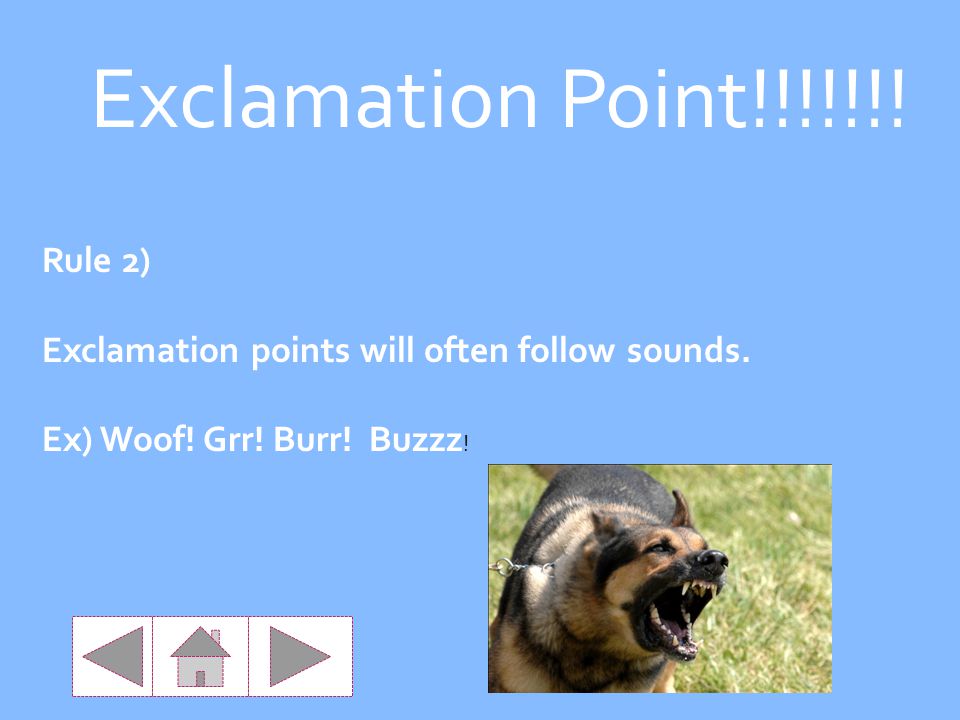 Exclamation Point!!!!!!!

Rule 2)

Exclamation points will often follow sounds.

Ex) Woof! Grr! Burr! Buzzz!